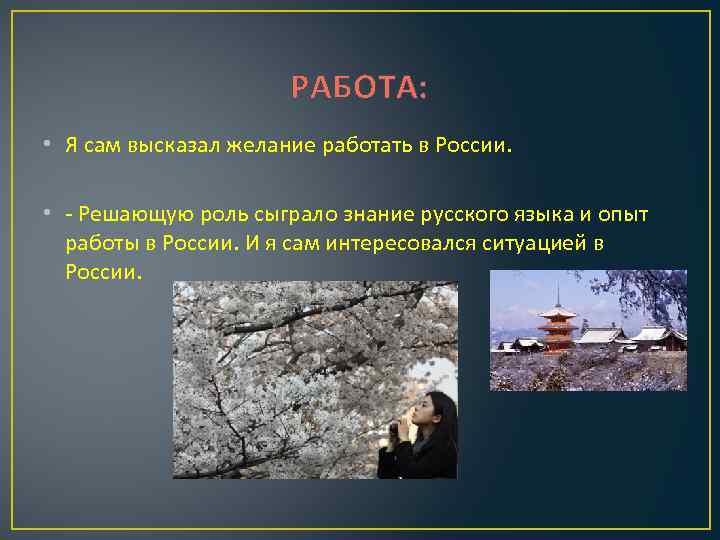 РАБОТА:

• Я сам высказал желание работать в России.

• - Решающую роль сыграло знание русского языка и опыт работы в России. И я сам интересовался ситуацией в России.